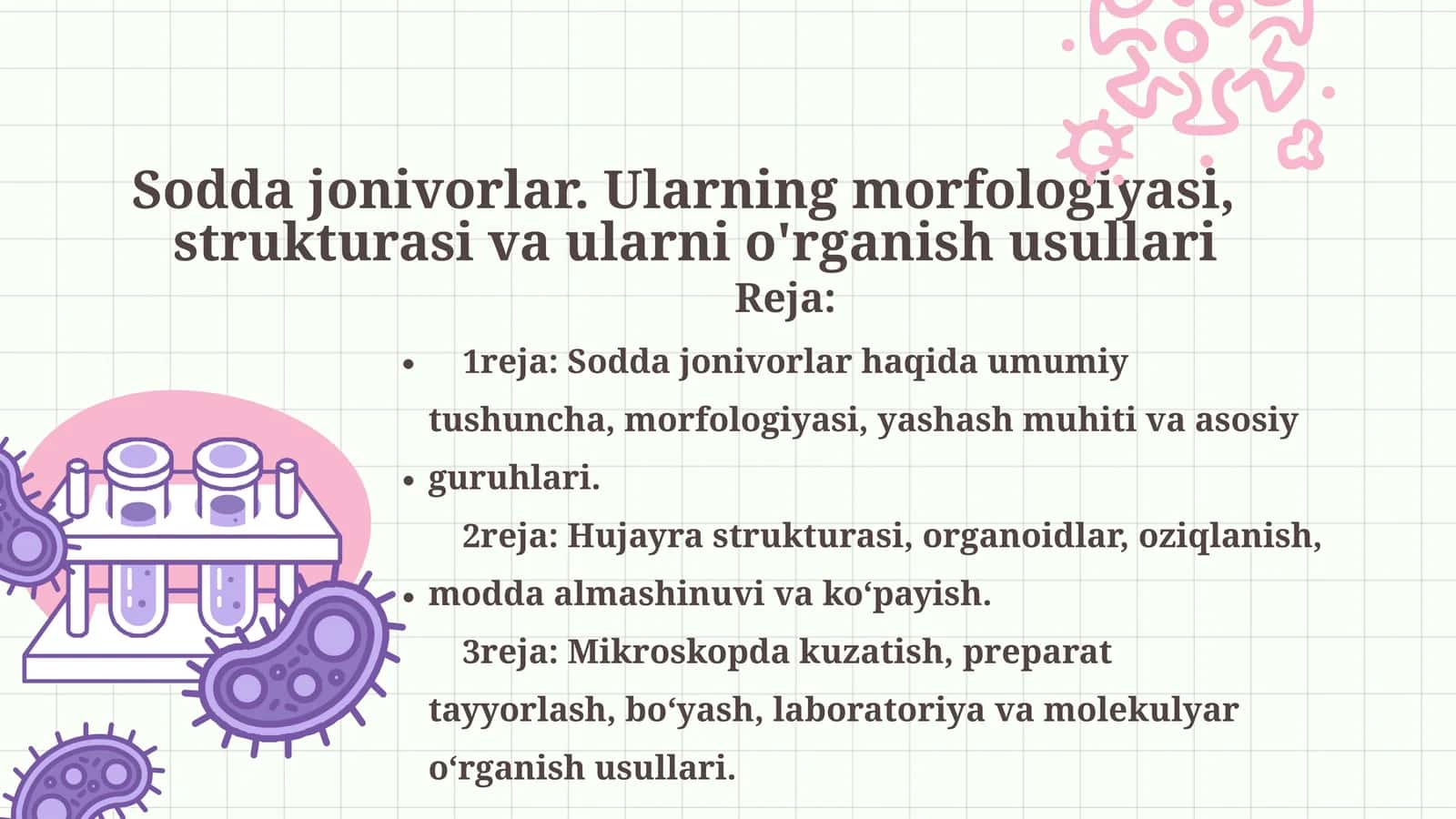 Sodda jonivorlar. Ularning morfologiyasi, strukturasi va ularni o'rganish usullari

Reja:

• 1reja: Sodda jonivorlar haqida umumiy tushuncha, morfologiyasi, yashash muhiti va asosiy

• guruhlari.
2reja: Hujayra strukturasi, organoidlar, oziqlanish,

• modda almashinuvi va ko‘payish.
3reja: Mikroskopda kuzatish, preparat tayyorlash, bo‘yash, laboratoriya va molekulyar o‘rganish usullari.